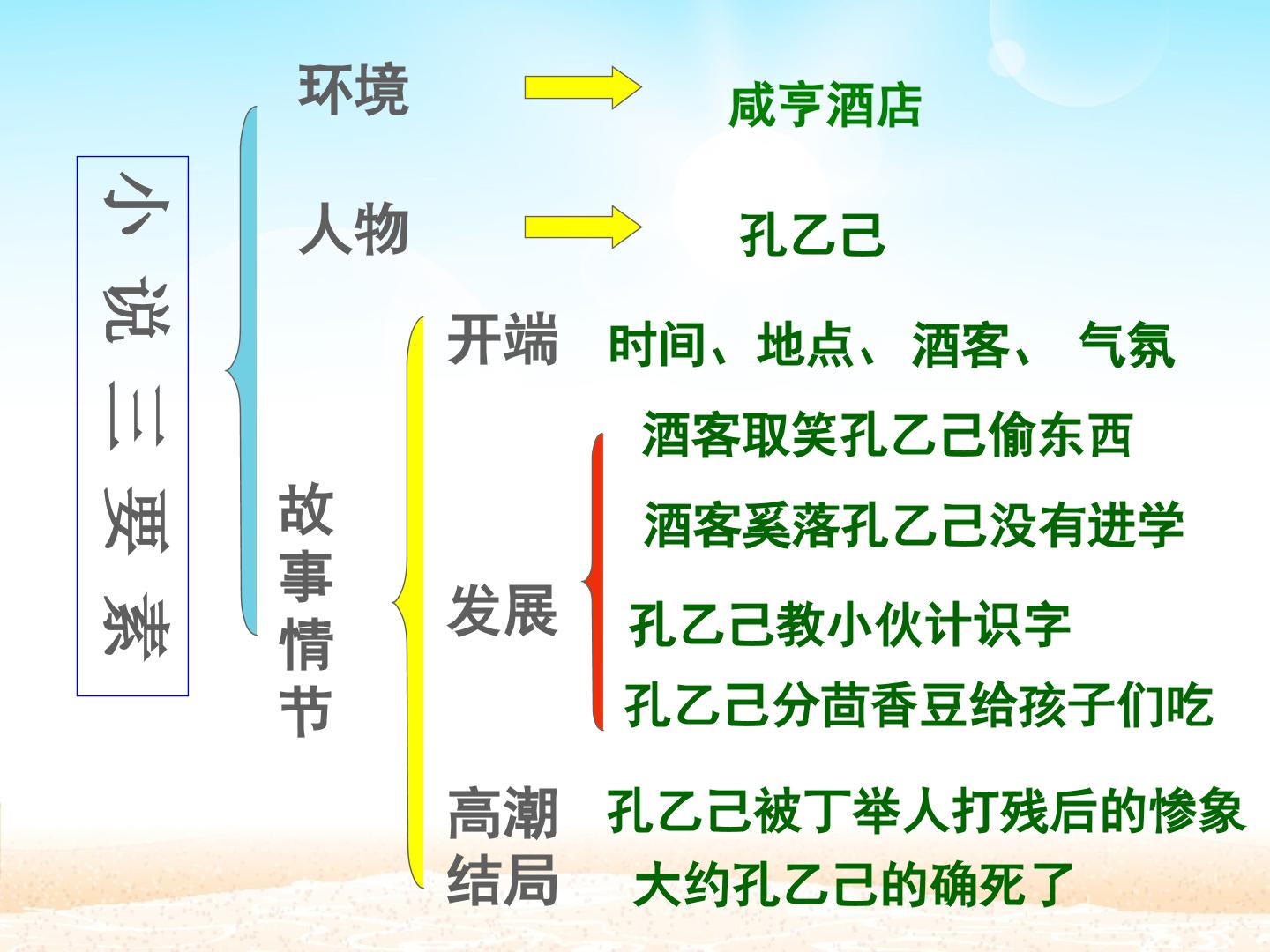 小说三要素

环境

咸亨酒店

人物

孔乙己

故事情节

开端 时间、地点、酒客、 气氛

发展

酒客取笑孔乙己偷东西

酒客奚落孔乙己没有进学

孔乙己教小伙计识字

孔乙己分茴香豆给孩子们吃

高潮 孔乙己被丁举人打残后的惨象

结局 大约孔乙己的确死了